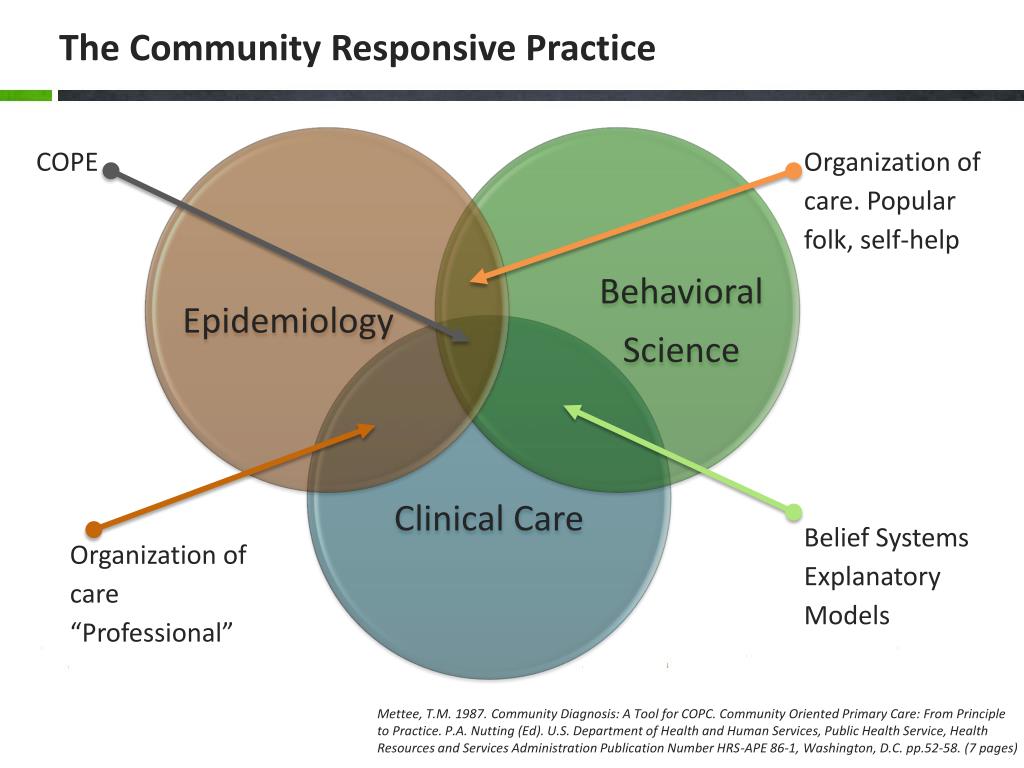 The Community Responsive Practice

COPE

Organization of care. Popular folk, self-help

Epidemiology

Behavioral Science

Clinical Care

Organization of care "Professional"

Belief Systems Explanatory Models

Mettee, T.M. 1987. Community Diagnosis: A Tool for COPC. Community Oriented Primary Care: From Principle to Practice. P.A. Nutting (Ed). U.S. Department of Health and Human Services, Public Health Service, Health Resources and Services Administration Publication Number HRS-APE 86-1, Washington, D.C. pp.52-58. (7 pages)